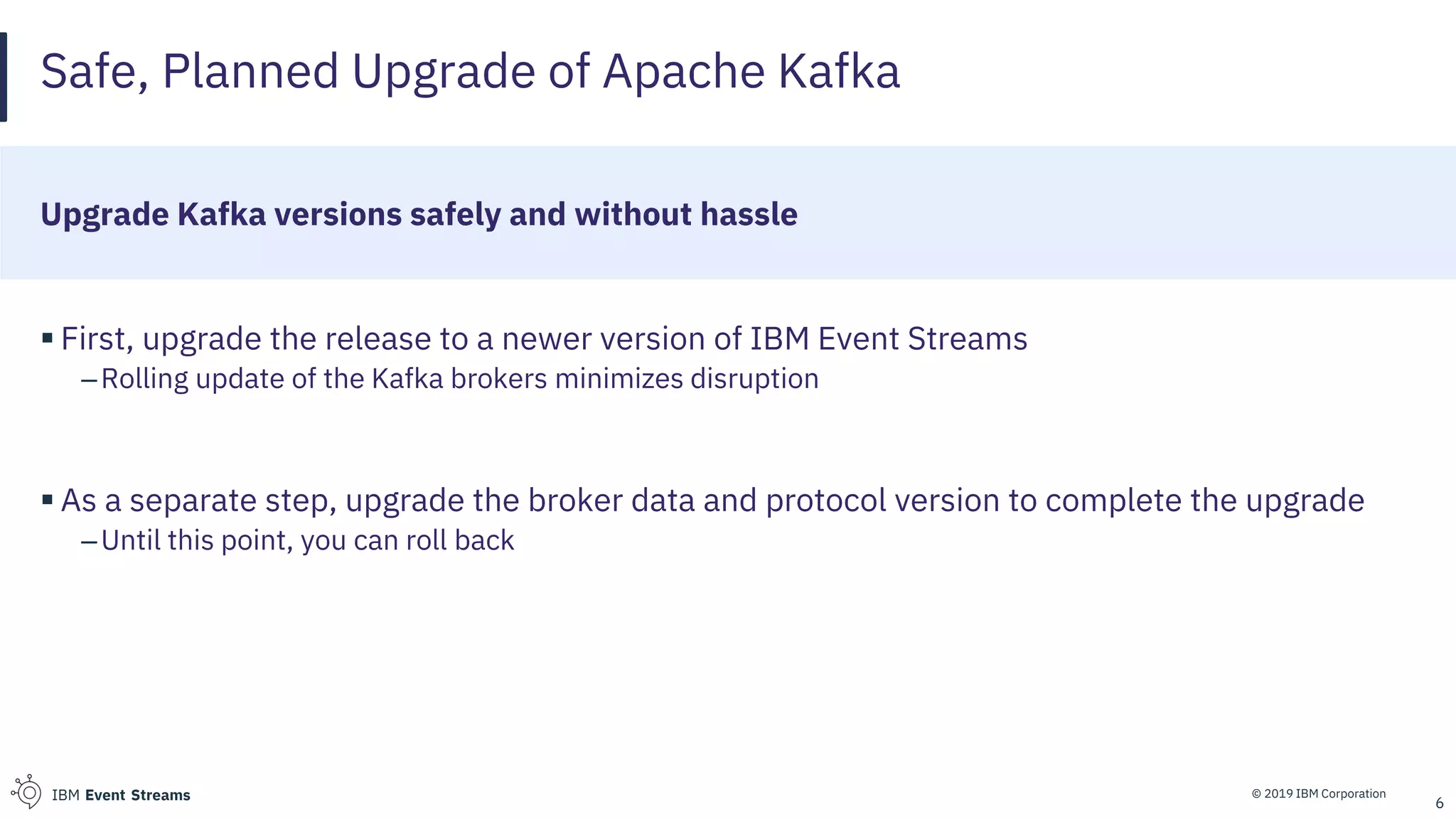 Safe, Planned Upgrade of Apache Kafka

Upgrade Kafka versions safely and without hassle

▪ First, upgrade the release to a newer version of IBM Event Streams
– Rolling update of the Kafka brokers minimizes disruption

▪ As a separate step, upgrade the broker data and protocol version to complete the upgrade
– Until this point, you can roll back

IBM Event Streams

© 2019 IBM Corporation

6